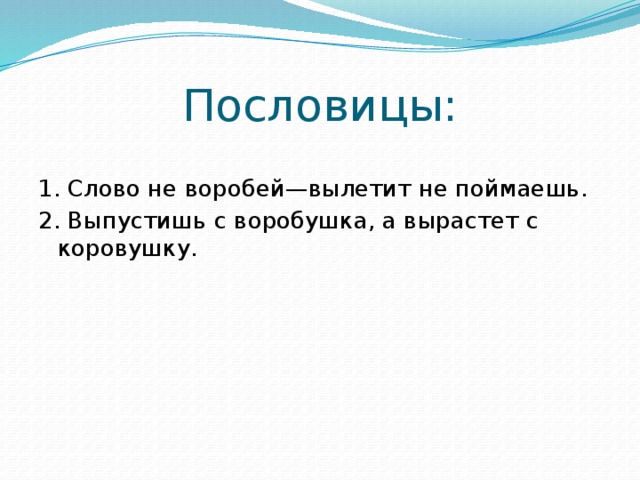 Пословицы:

1. Слово не воробей—вылетит не поймаешь.
2. Выпустишь с воробушка, а вырастет с коровушку.